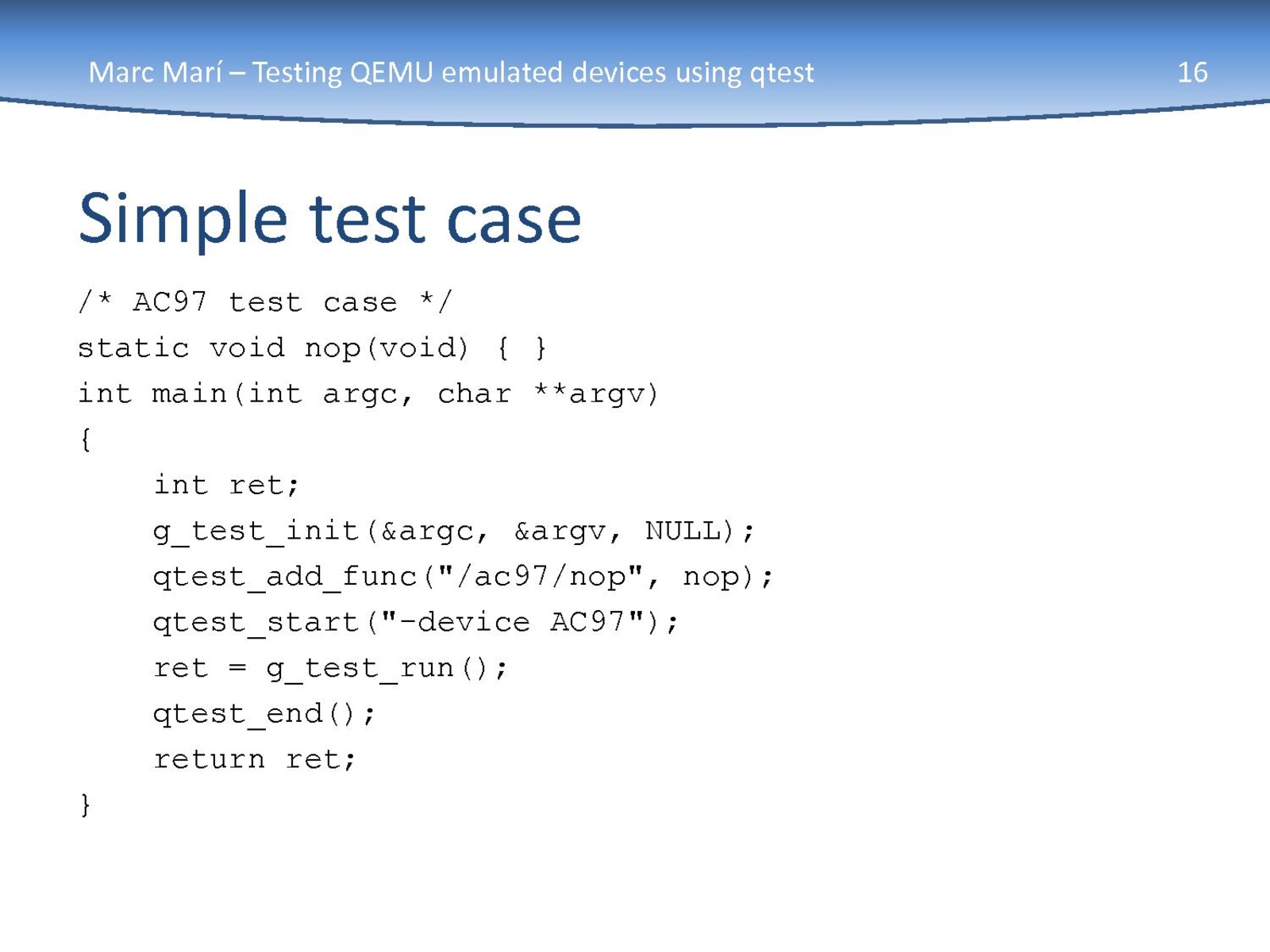 Marc Marí – Testing QEMU emulated devices using qtest

16

Simple test case

/* AC97 test case */
static void nop(void) { }
int main(int argc, char **argv)
{
    int ret;
    g_test_init(&argc, &argv, NULL);
    qtest_add_func("/ac97/nop", nop);
    qtest_start("-device AC97");
    ret = g_test_run();
    qtest_end();
    return ret;
}